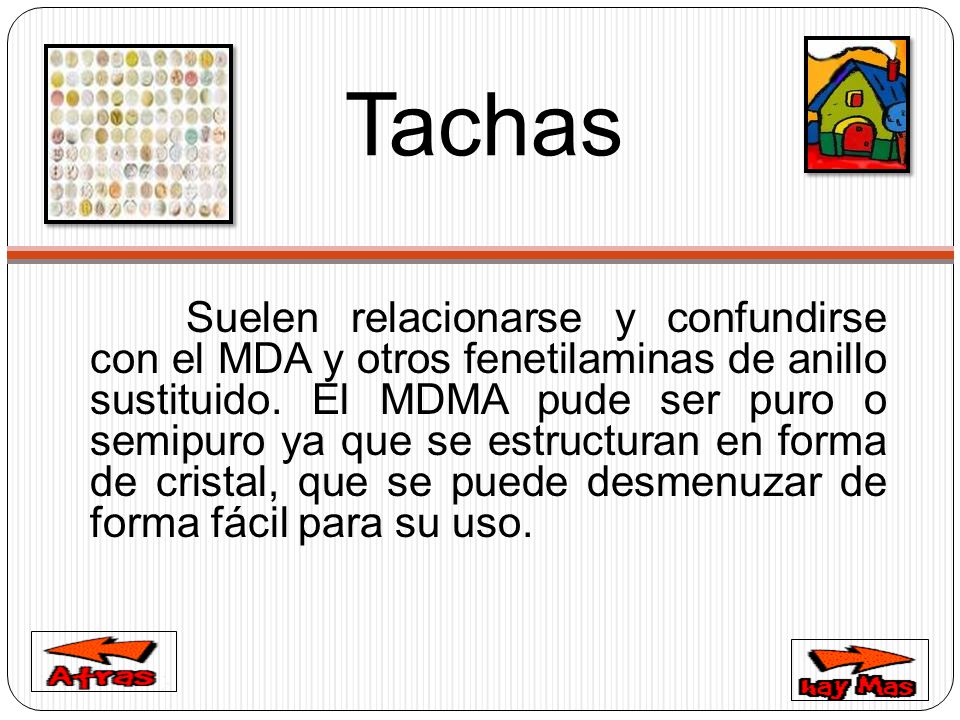 Tachas

Suelen relacionarse y confundirse con el MDA y otros fenetilaminas de anillo sustituido. El MDMA pude ser puro o semipuro ya que se estructuran en forma de cristal, que se puede desmenuzar de forma fácil para su uso.

Atras

hay Mas